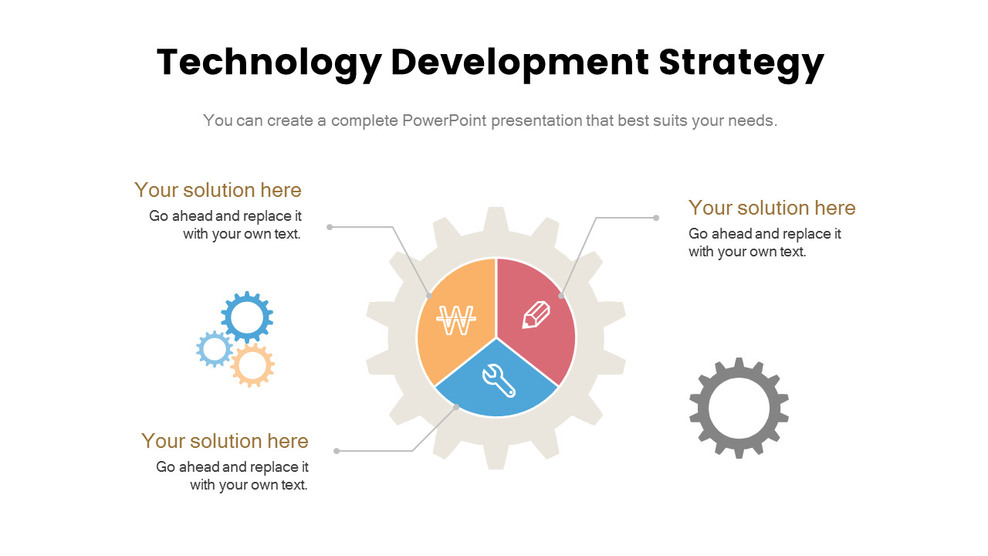 Technology Development Strategy

You can create a complete PowerPoint presentation that best suits your needs.

Your solution here
Go ahead and replace it with your own text.

Your solution here
Go ahead and replace it with your own text.

Your solution here
Go ahead and replace it with your own text.